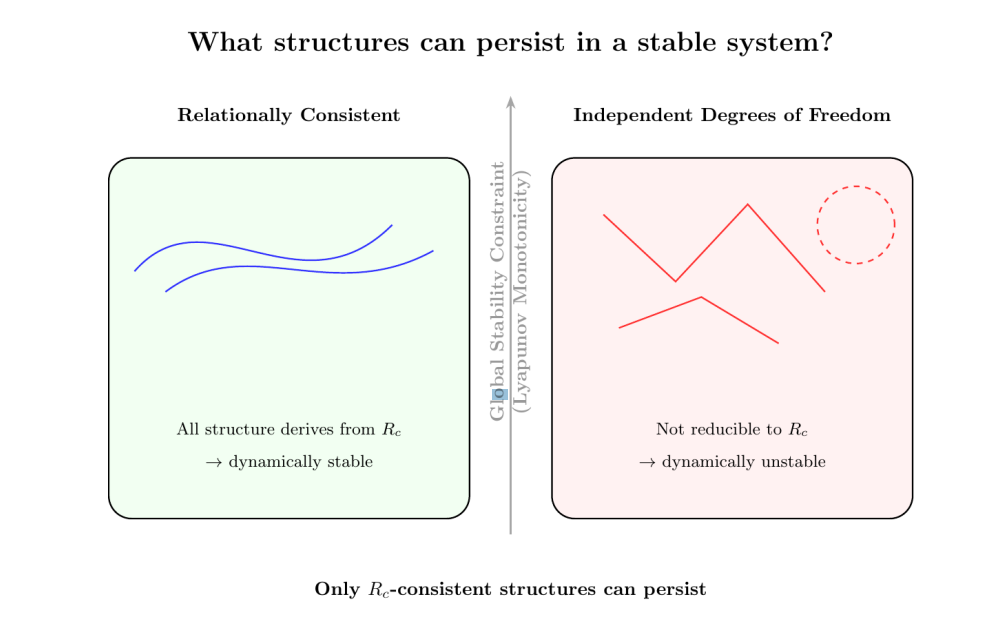 What structures can persist in a stable system?

Relationally Consistent

All structure derives from $R_c$

$\rightarrow$ dynamically stable

Global Stability Constraint
(Lyapunov Monotonicity)

Independent Degrees of Freedom

Not reducible to $R_c$

$\rightarrow$ dynamically unstable

Only $R_c$-consistent structures can persist